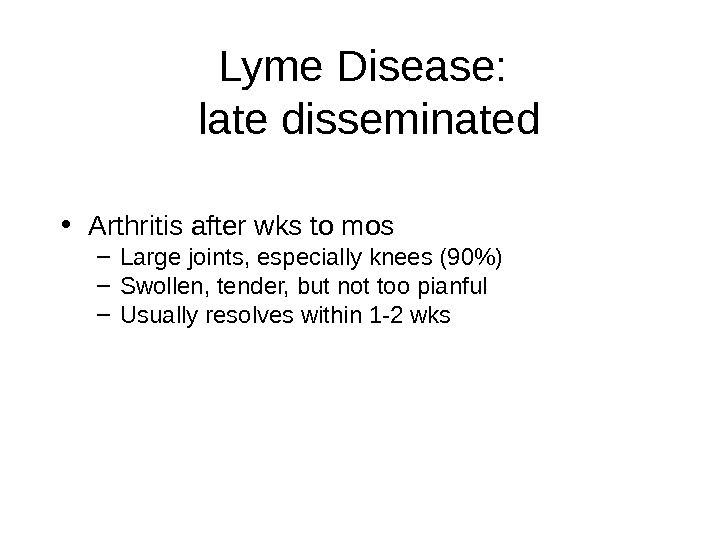 Lyme Disease:
late disseminated

• Arthritis after wks to mos
  – Large joints, especially knees (90%)
  – Swollen, tender, but not too pianful
  – Usually resolves within 1-2 wks